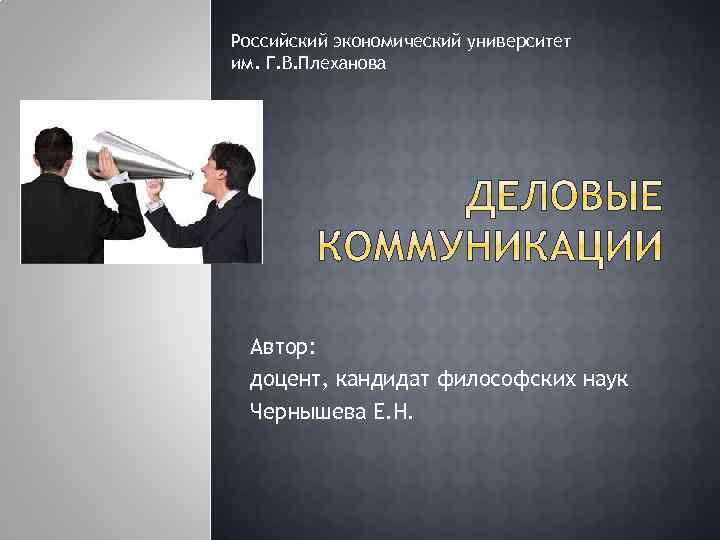 Российский экономический университет им. Г.В.Плеханова

ДЕЛОВЫЕ КОММУНИКАЦИИ

Автор:
доцент, кандидат философских наук
Чернышева Е.Н.